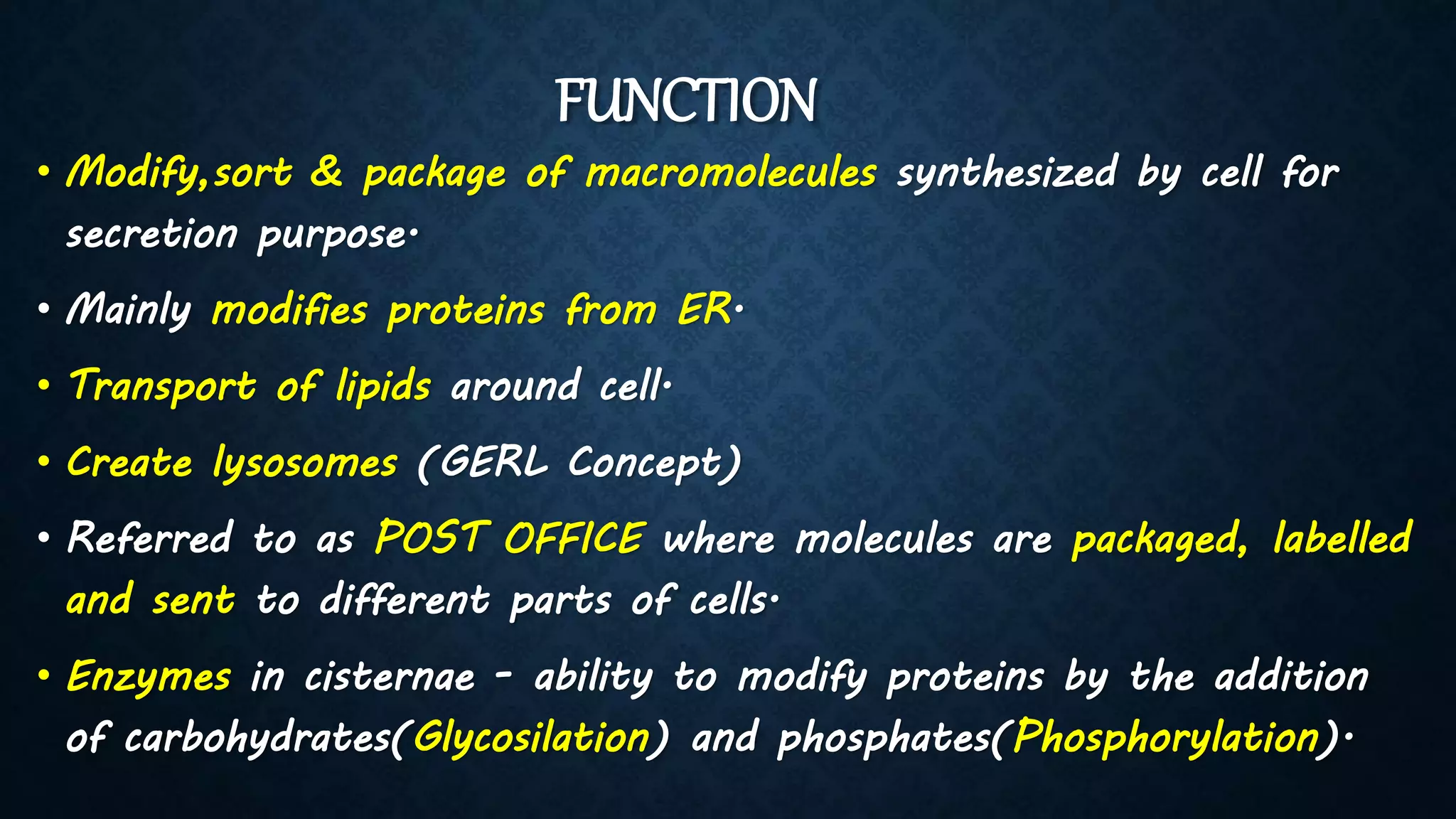 FUNCTION

• Modify,sort & package of macromolecules synthesized by cell for secretion purpose.

• Mainly modifies proteins from ER.

• Transport of lipids around cell.

• Create lysosomes (GERL Concept)

• Referred to as POST OFFICE where molecules are packaged, labelled and sent to different parts of cells.

• Enzymes in cisternae - ability to modify proteins by the addition of carbohydrates(Glycosilation) and phosphates(Phosphorylation).